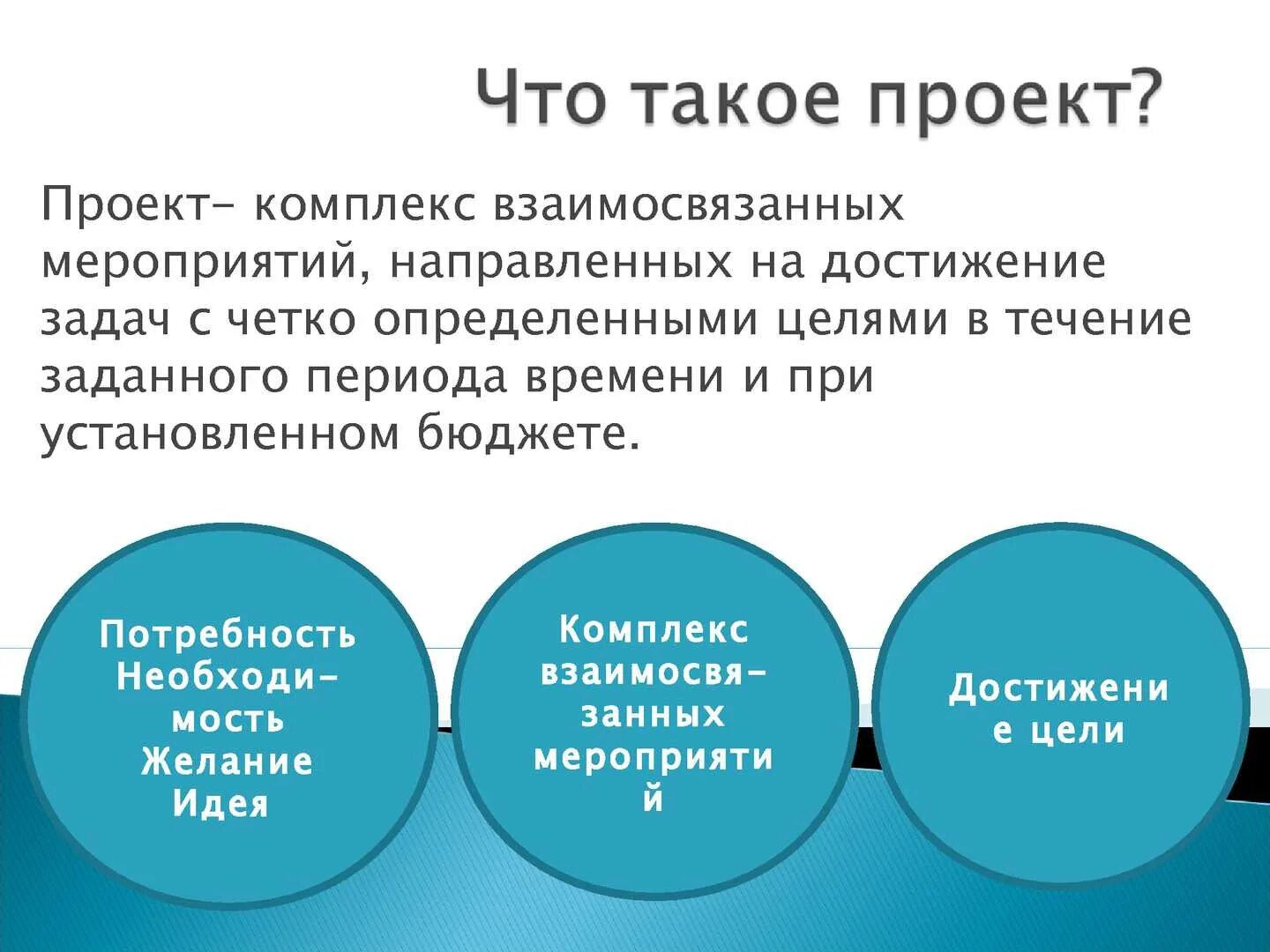 Что такое проект?

Проект– комплекс взаимосвязанных мероприятий, направленных на достижение задач с четко определенными целями в течение заданного периода времени и при установленном бюджете.

Потребность Необходимость Желание Идея

Комплекс взаимосвязанных мероприятий

Достижение цели